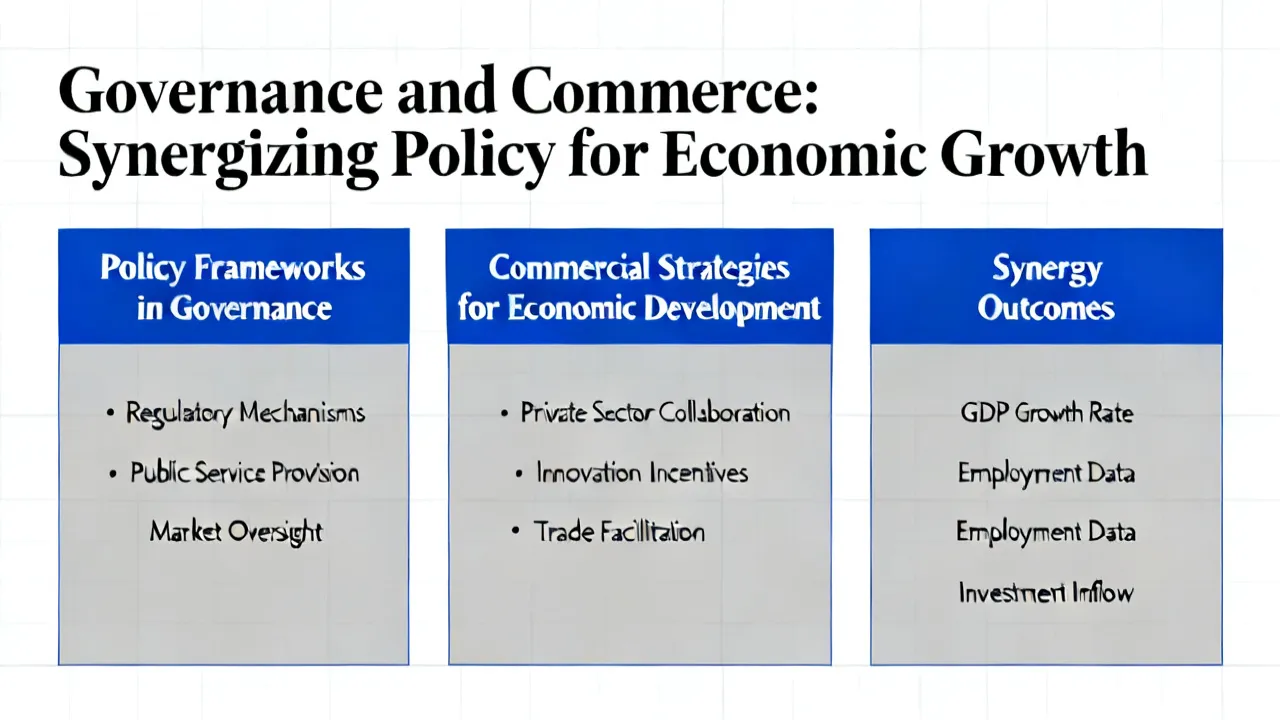 Governance and Commerce: Synergizing Policy for Economic Growth

Policy Frameworks in Governance

• Regulatory Mechanisms

• Public Service Provision

Market Oversight

Commercial Strategies for Economic Development

• Private Sector Collaboration

• Innovation Incentives

• Trade Facilitation

Synergy Outcomes

GDP Growth Rate

Employment Data

Employment Data

Investment Inflow